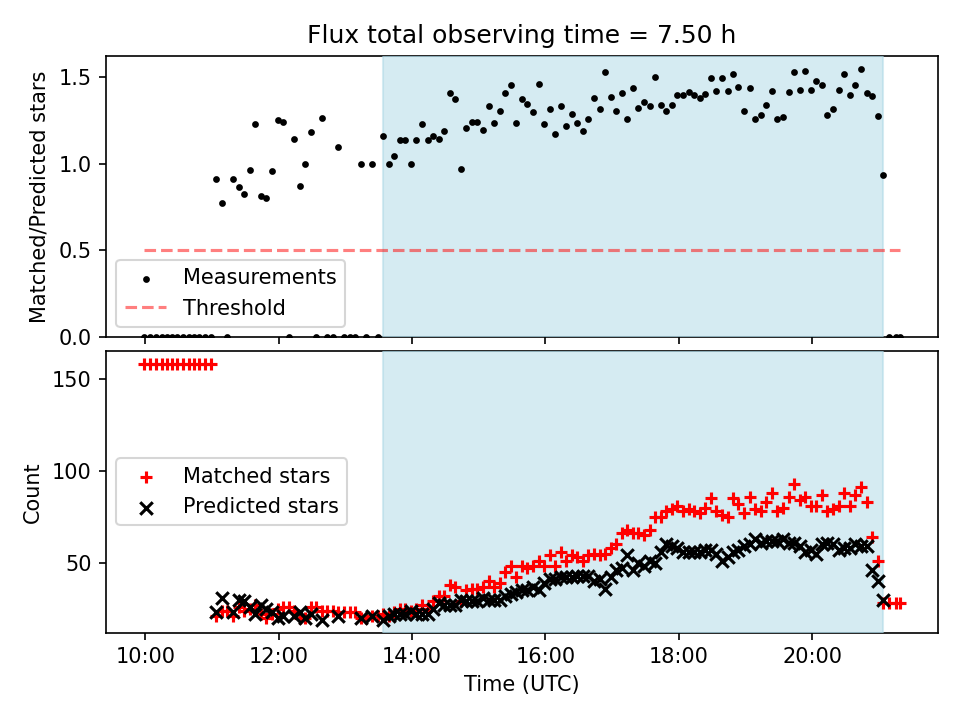 Flux total observing time = 7.50 h

Matched/Predicted stars

1.5
1.0
0.5
0.0

Measurements
Threshold

Count

150
100
50

Matched stars
Predicted stars

10:00
12:00
14:00
16:00
18:00
20:00

Time (UTC)